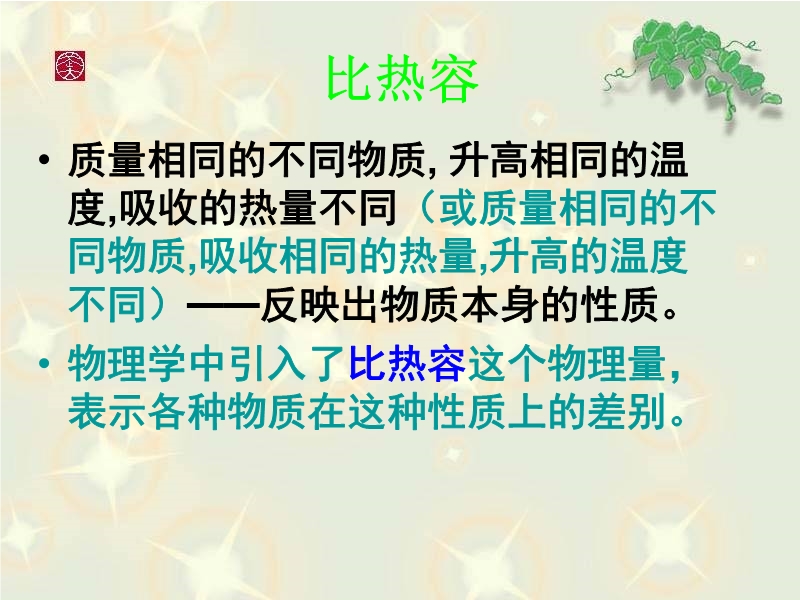 比热容

• 质量相同的不同物质, 升高相同的温度,吸收的热量不同（或质量相同的不同物质,吸收相同的热量,升高的温度不同）——反映出物质本身的性质。

• 物理学中引入了比热容这个物理量，表示各种物质在这种性质上的差别。